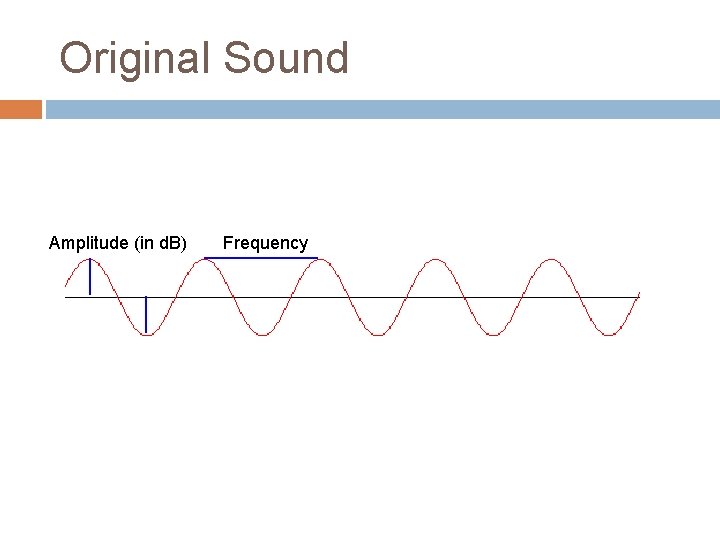 Original Sound

Amplitude (in dB)

Frequency